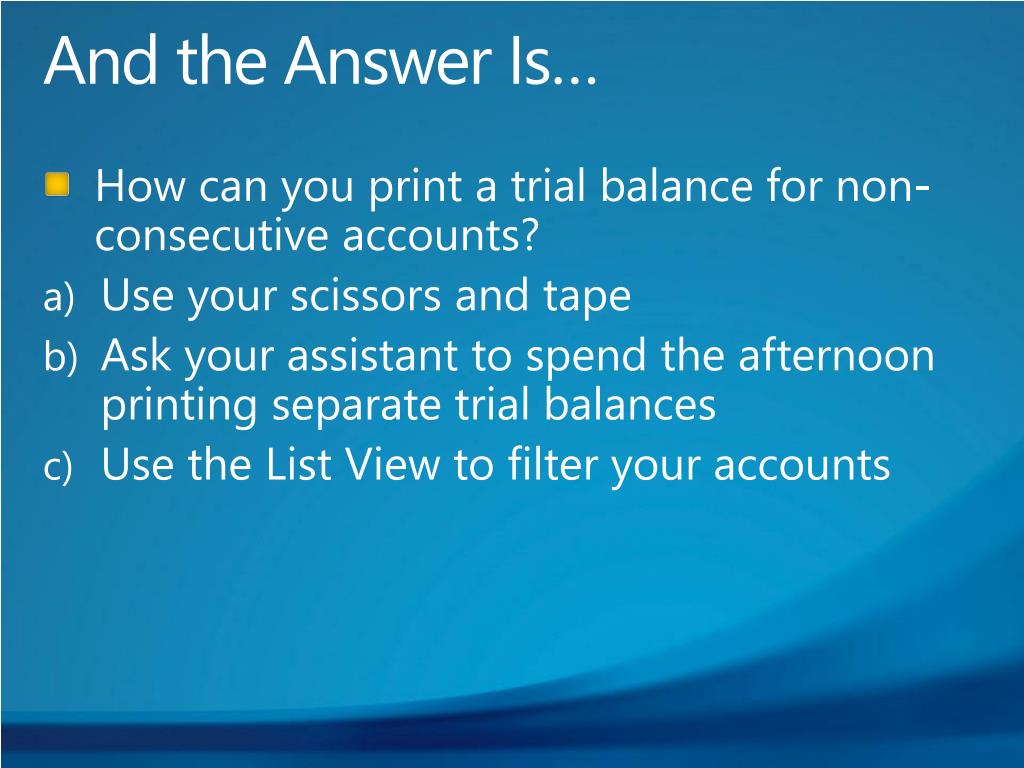 And the Answer Is…

How can you print a trial balance for non-consecutive accounts?

a) Use your scissors and tape
b) Ask your assistant to spend the afternoon printing separate trial balances
c) Use the List View to filter your accounts